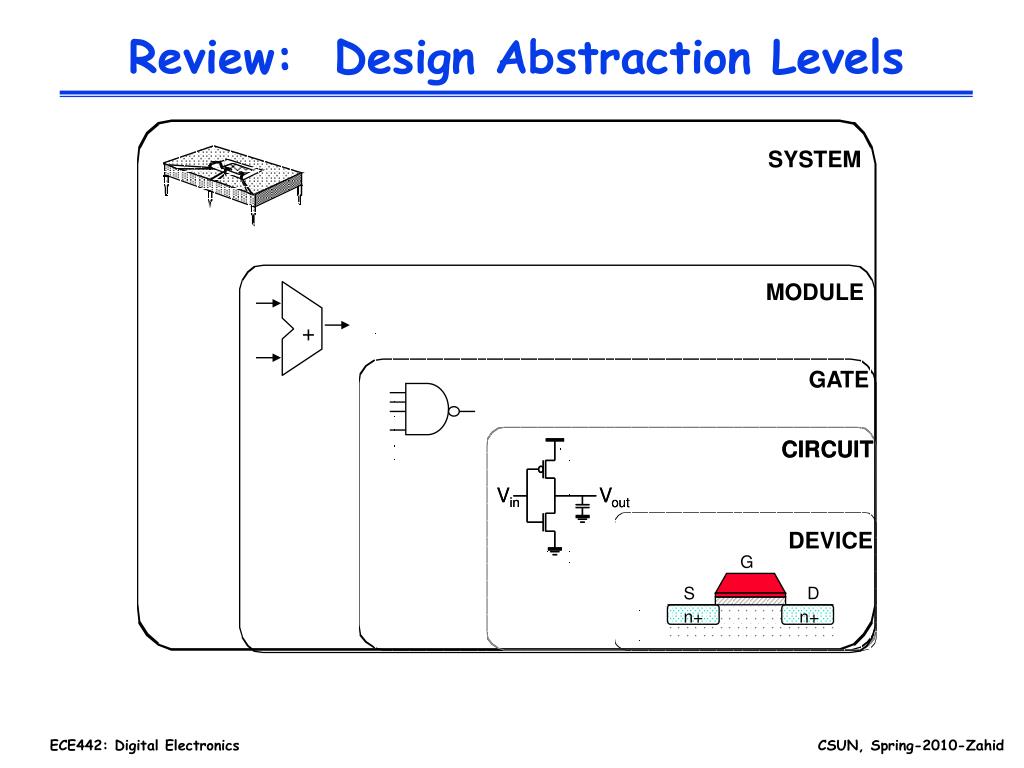 Review: Design Abstraction Levels

SYSTEM

MODULE

+

GATE

CIRCUIT

$V_{in}$

$V_{out}$

DEVICE

G

S

D

n+

n+

ECE442: Digital Electronics

CSUN, Spring-2010-Zahid